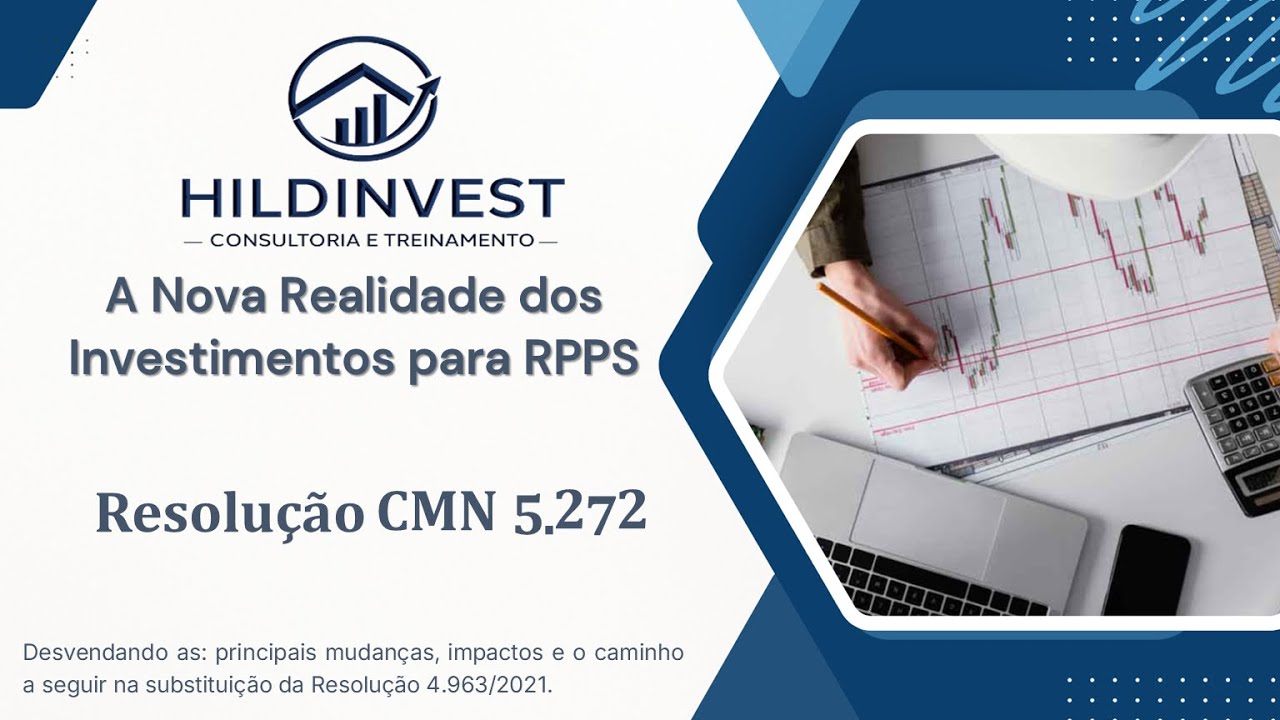 HILDINVEST
— CONSULTORIA E TREINAMENTO —

A Nova Realidade dos Investimentos para RPPS

Resolução CMN 5.272

Desvendando as: principais mudanças, impactos e o caminho a seguir na substituição da Resolução 4.963/2021.